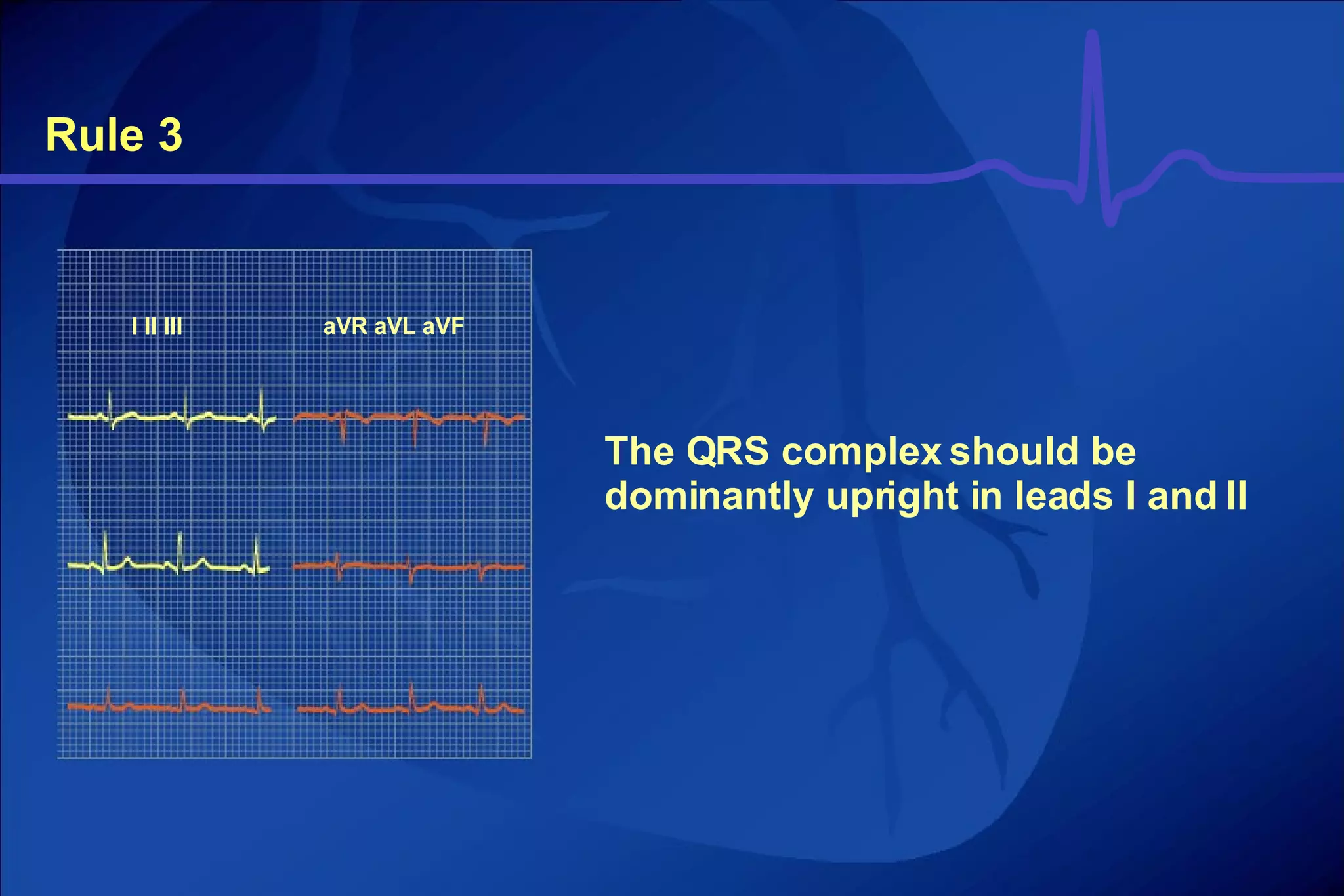 Rule 3

I II III

aVR aVL aVF

The QRS complex should be dominantly upright in leads I and II